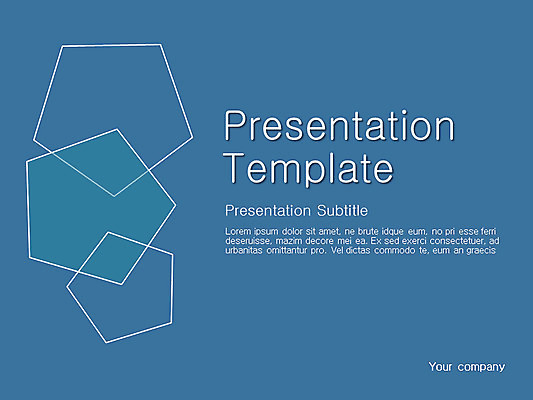 Presentation Template

Presentation Subtitle

Lorem ipsum dolor sit amet, ne brute idque eum, no pri esse ferri deseruisse, mazim decore mei ea. Ex sed exerci consectetuer, ad urbanitas omittantur pro. Vel dictas commodo te, eum an graecis

Your company